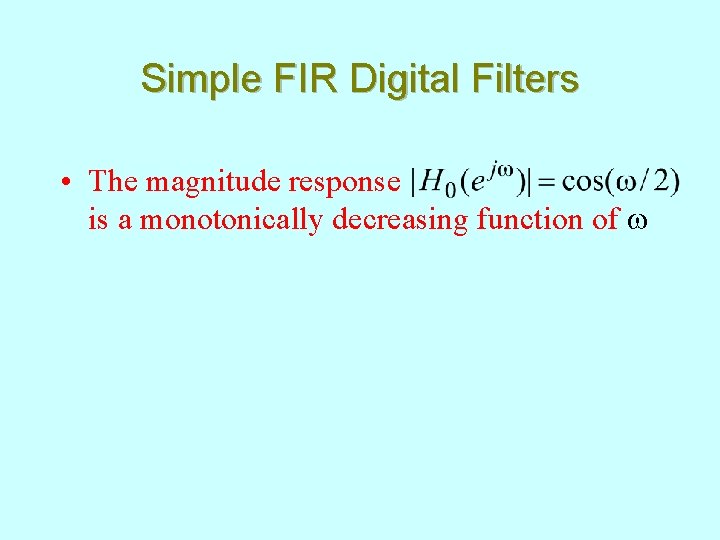 Simple FIR Digital Filters

• The magnitude response $|H_0(e^{j\omega})| = \cos(\omega/2)$ is a monotonically decreasing function of $\omega$